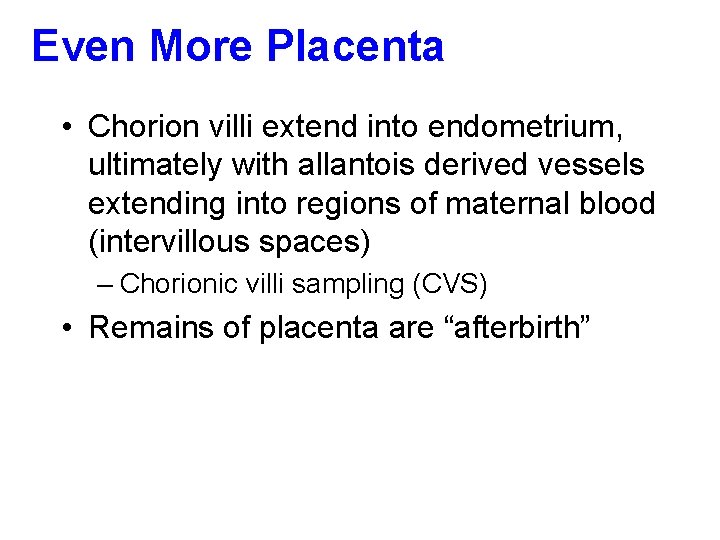 Even More Placenta

• Chorion villi extend into endometrium, ultimately with allantois derived vessels extending into regions of maternal blood (intervillous spaces)

– Chorionic villi sampling (CVS)

• Remains of placenta are “afterbirth”